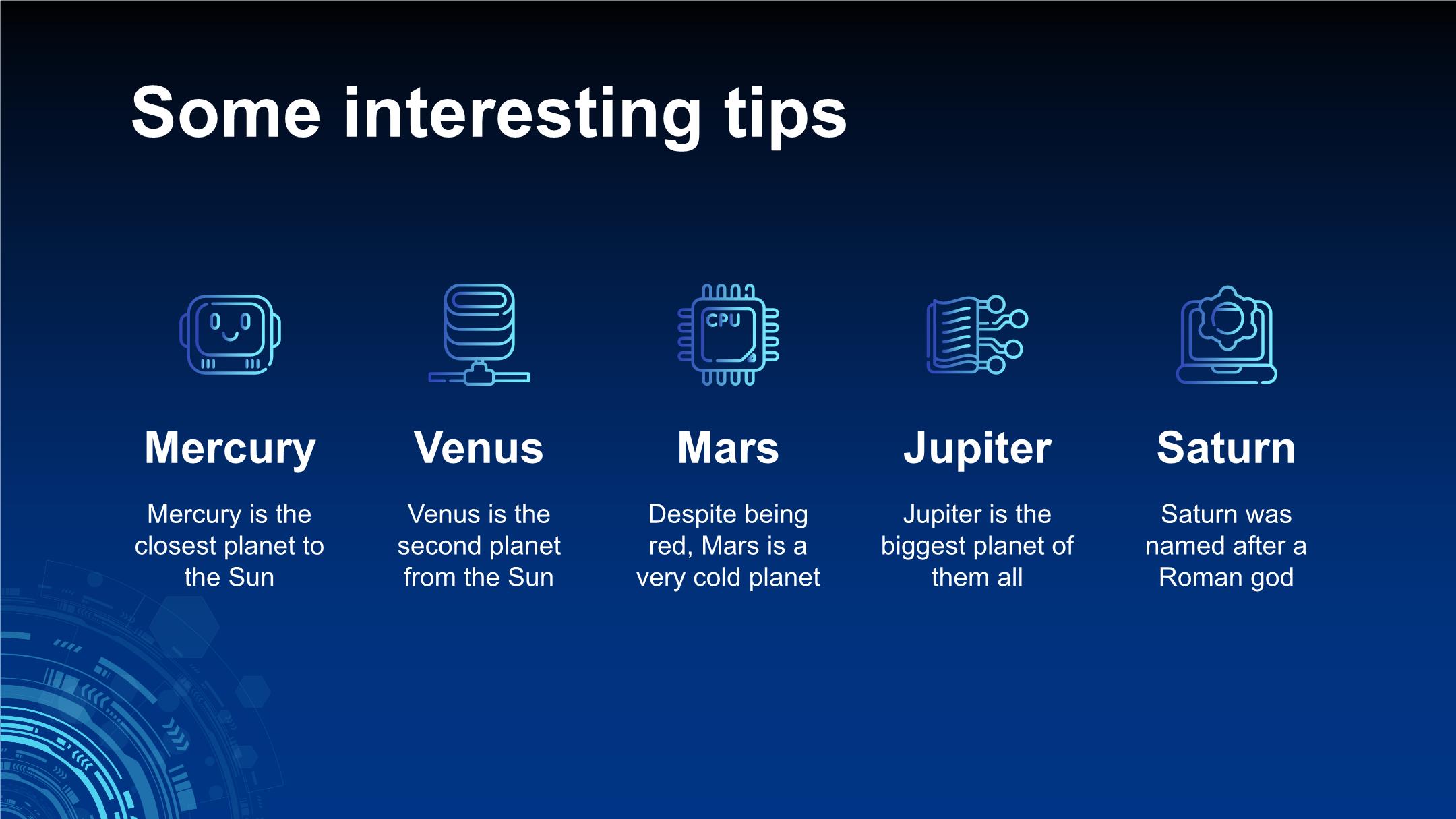 Some interesting tips

CPU

Mercury

Mercury is the closest planet to the Sun

Venus

Venus is the second planet from the Sun

Mars

Despite being red, Mars is a very cold planet

Jupiter

Jupiter is the biggest planet of them all

Saturn

Saturn was named after a Roman god